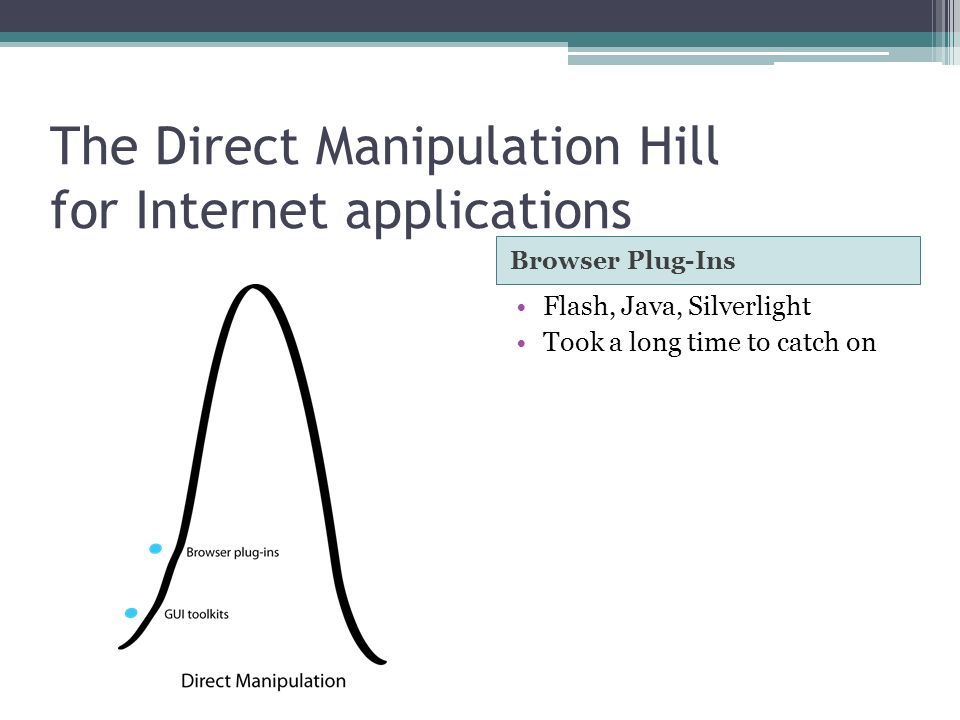 The Direct Manipulation Hill for Internet applications

Browser Plug-Ins

• Flash, Java, Silverlight
• Took a long time to catch on

Browser plug-ins
GUI toolkits
Direct Manipulation